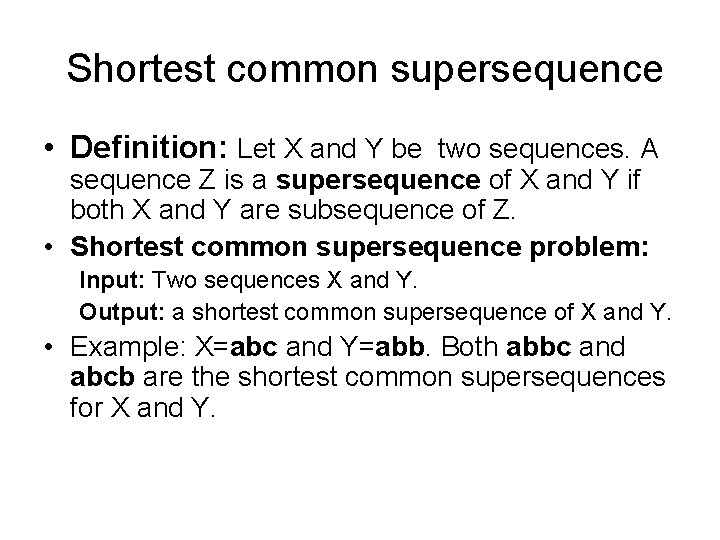 Shortest common supersequence

• Definition: Let X and Y be two sequences. A sequence Z is a supersequence of X and Y if both X and Y are subsequence of Z.

• Shortest common supersequence problem:
Input: Two sequences X and Y.
Output: a shortest common supersequence of X and Y.

• Example: X=abc and Y=abb. Both abbc and abcb are the shortest common supersequences for X and Y.